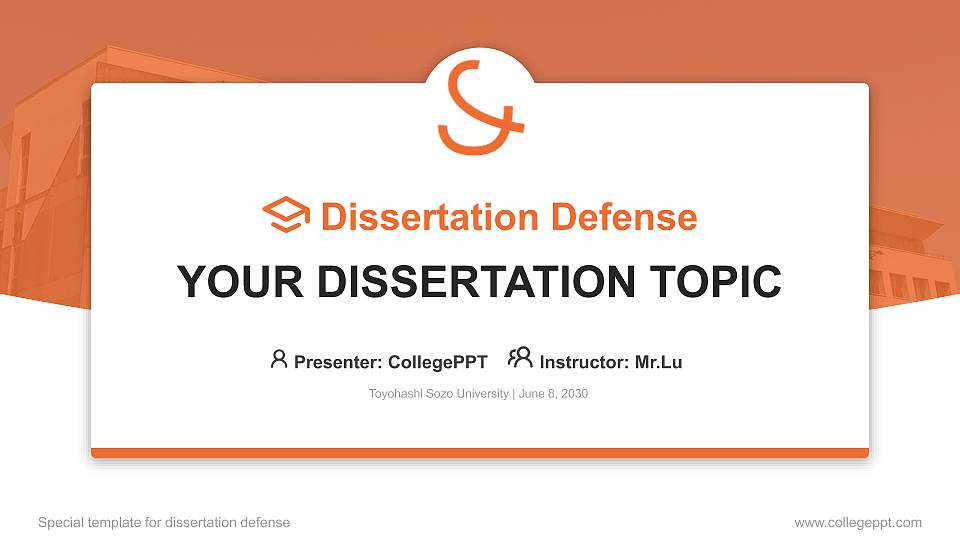 Dissertation Defense

YOUR DISSERTATION TOPIC

Presenter: CollegePPT Instructor: Mr.Lu

Toyohashi Sozo University | June 8, 2030

Special template for dissertation defense

www.collegeppt.com